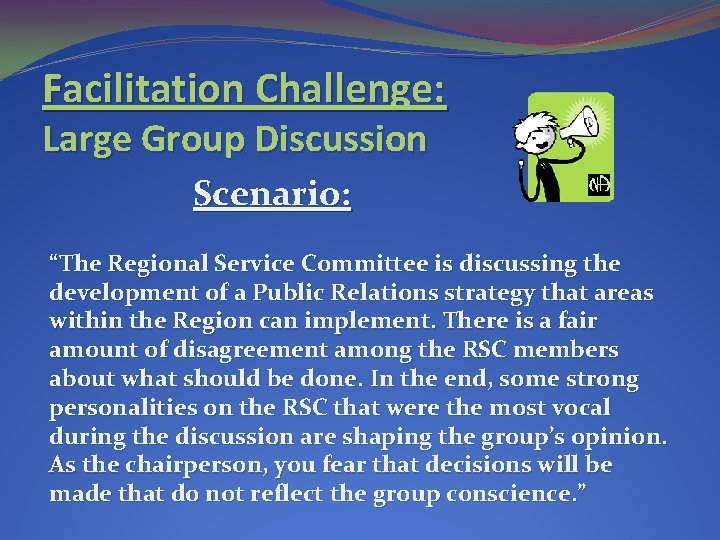 Facilitation Challenge:
Large Group Discussion

Scenario:

"The Regional Service Committee is discussing the development of a Public Relations strategy that areas within the Region can implement. There is a fair amount of disagreement among the RSC members about what should be done. In the end, some strong personalities on the RSC that were the most vocal during the discussion are shaping the group's opinion. As the chairperson, you fear that decisions will be made that do not reflect the group conscience."